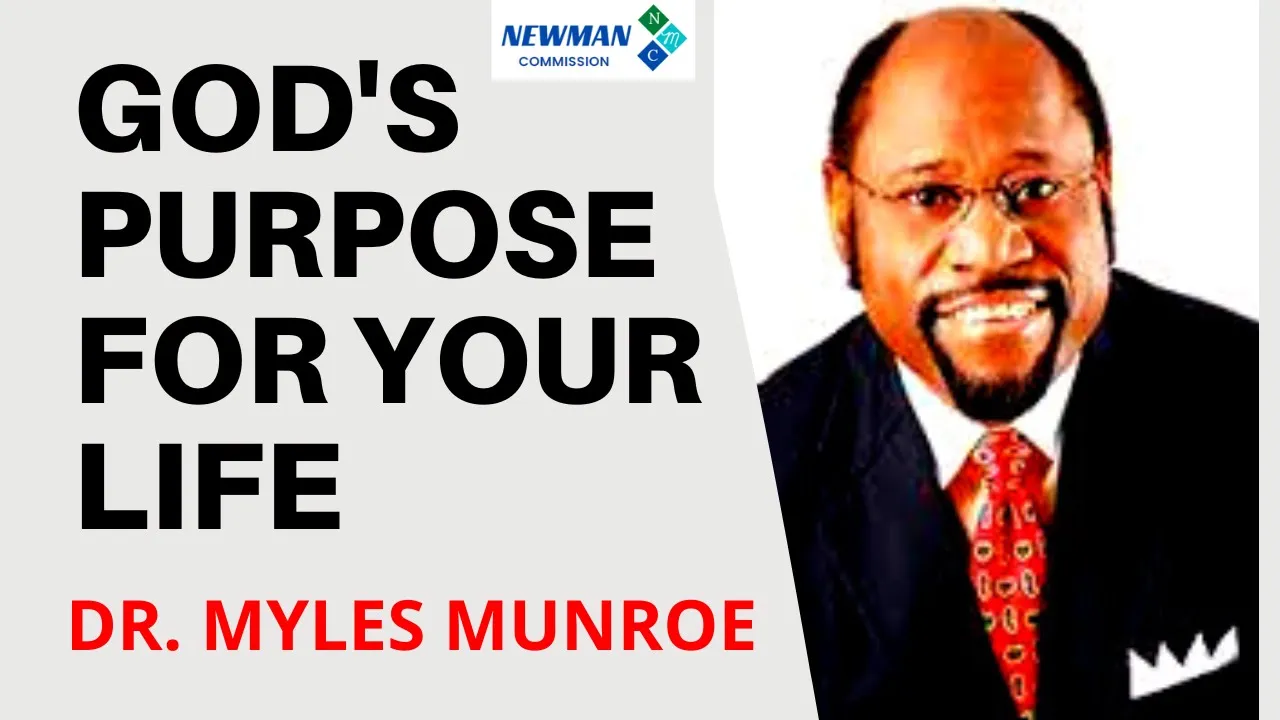 NEWMAN COMMISSION
N M C

GOD'S PURPOSE FOR YOUR LIFE

DR. MYLES MUNROE